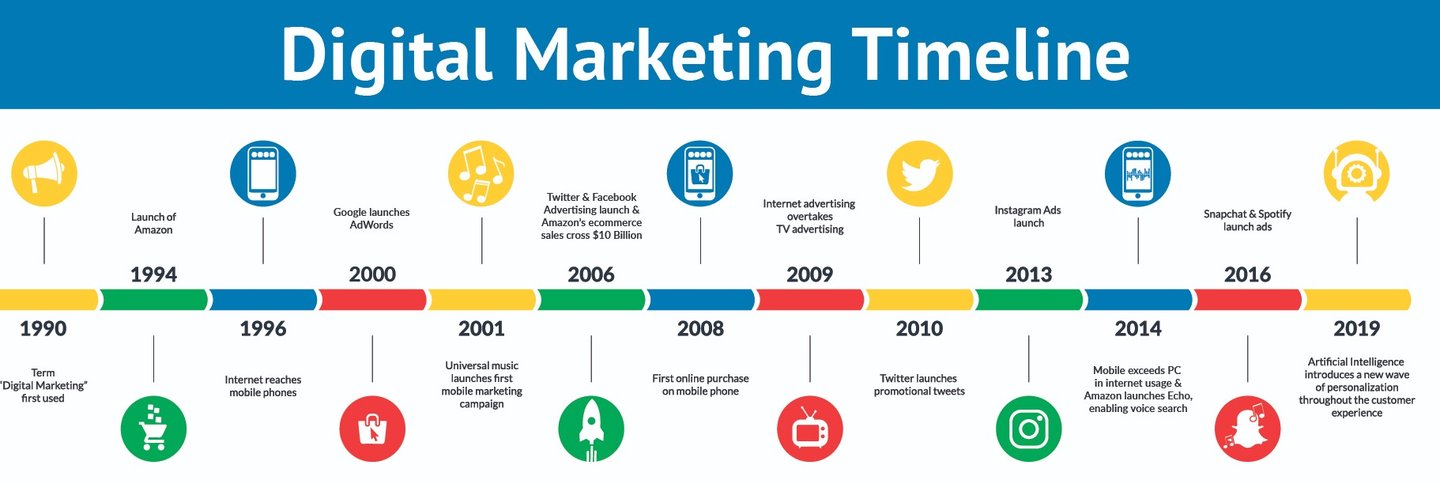 Digital Marketing Timeline

1990
Term "Digital Marketing" first used

Launch of Amazon
1994

1996
Internet reaches mobile phones

Google launches AdWords
2000

2001
Universal music launches first mobile marketing campaign

Twitter & Facebook Advertising launch & Amazon's ecommerce sales cross $10 Billion
2006

2008
First online purchase on mobile phone

Internet advertising overtakes TV advertising
2009

2010
Twitter launches promotional tweets

Instagram Ads launch
2013

2014
Mobile exceeds PC in internet usage & Amazon launches Echo, enabling voice search

Snapchat & Spotify launch ads
2016

2019
Artificial Intelligence introduces a new wave of personalization throughout the customer experience